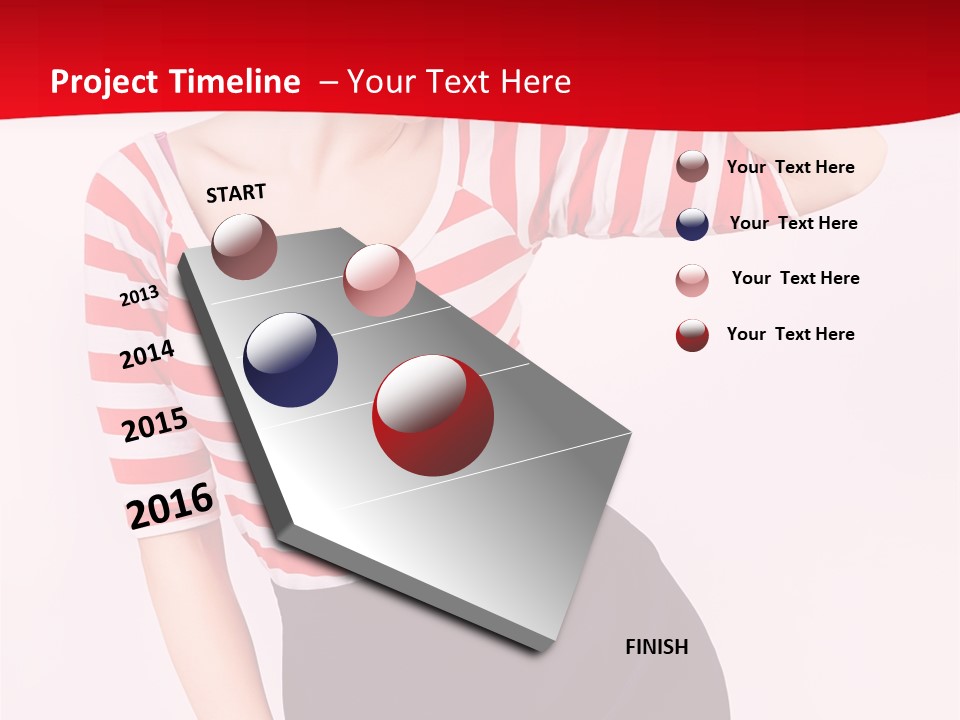 Project Timeline – Your Text Here

START

2013

2014

2015

2016

FINISH

Your Text Here

Your Text Here

Your Text Here

Your Text Here